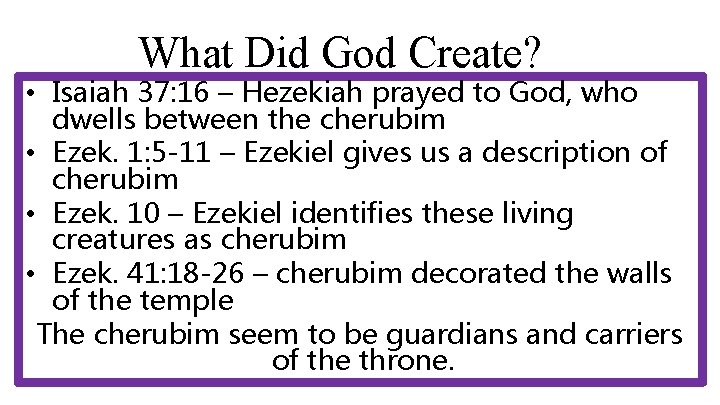 What Did God Create?

• Isaiah 37:16 – Hezekiah prayed to God, who dwells between the cherubim
• Ezek. 1:5-11 – Ezekiel gives us a description of cherubim
• Ezek. 10 – Ezekiel identifies these living creatures as cherubim
• Ezek. 41:18-26 – cherubim decorated the walls of the temple

The cherubim seem to be guardians and carriers of the throne.